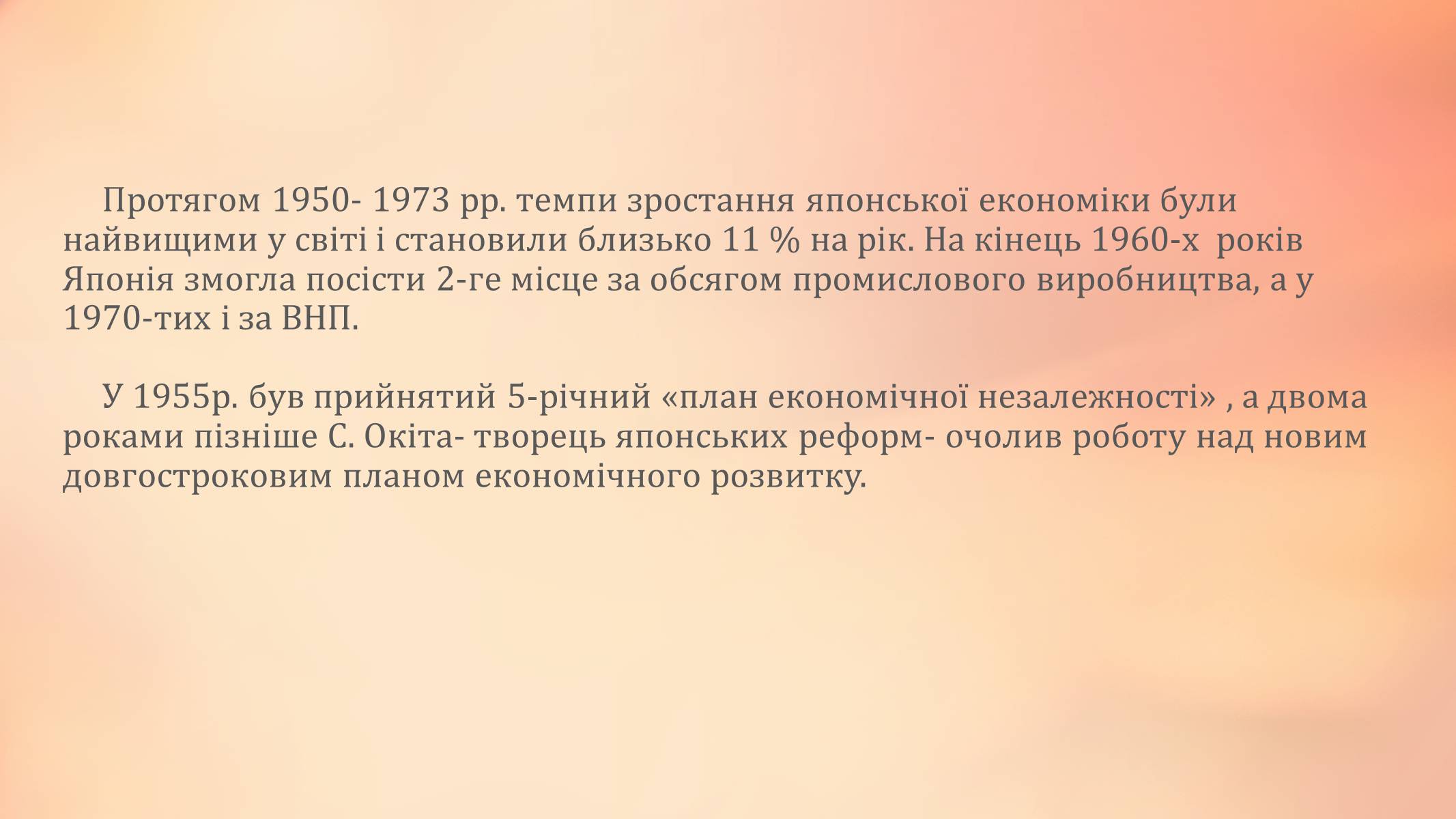 Протягом 1950- 1973 рр. темпи зростання японської економіки були найвищими у світі і становили близько 11 % на рік. На кінець 1960-х років Японія змогла посісти 2-ге місце за обсягом промислового виробництва, а у 1970-тих і за ВНП.

У 1955р. був прийнятий 5-річний «план економічної незалежності» , а двома роками пізніше С. Окіта- творець японських реформ- очолив роботу над новим довгостроковим планом економічного розвитку.